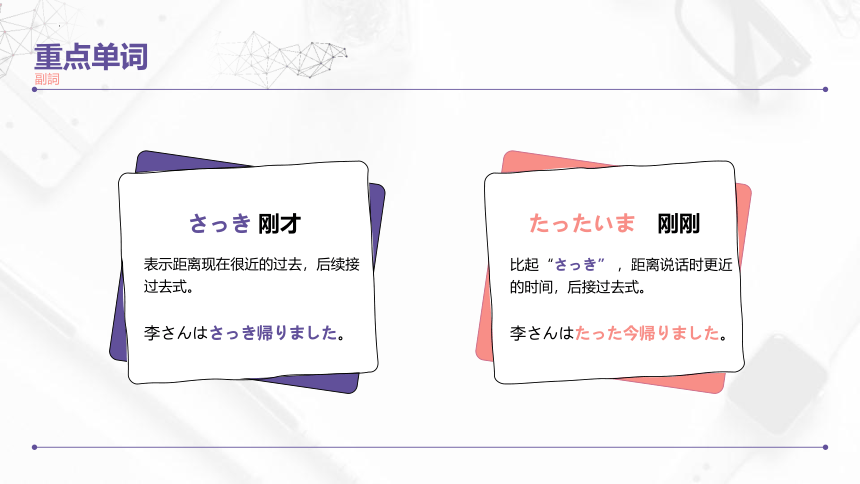 重点单词
副詞

さっき 刚才

表示距离现在很近的过去，后续接过去式。

李さんはさっき帰りました。

たったいま　刚刚

比起“さっき”，距离说话时更近的时间，后接过去式。

李さんはたった今帰りました。